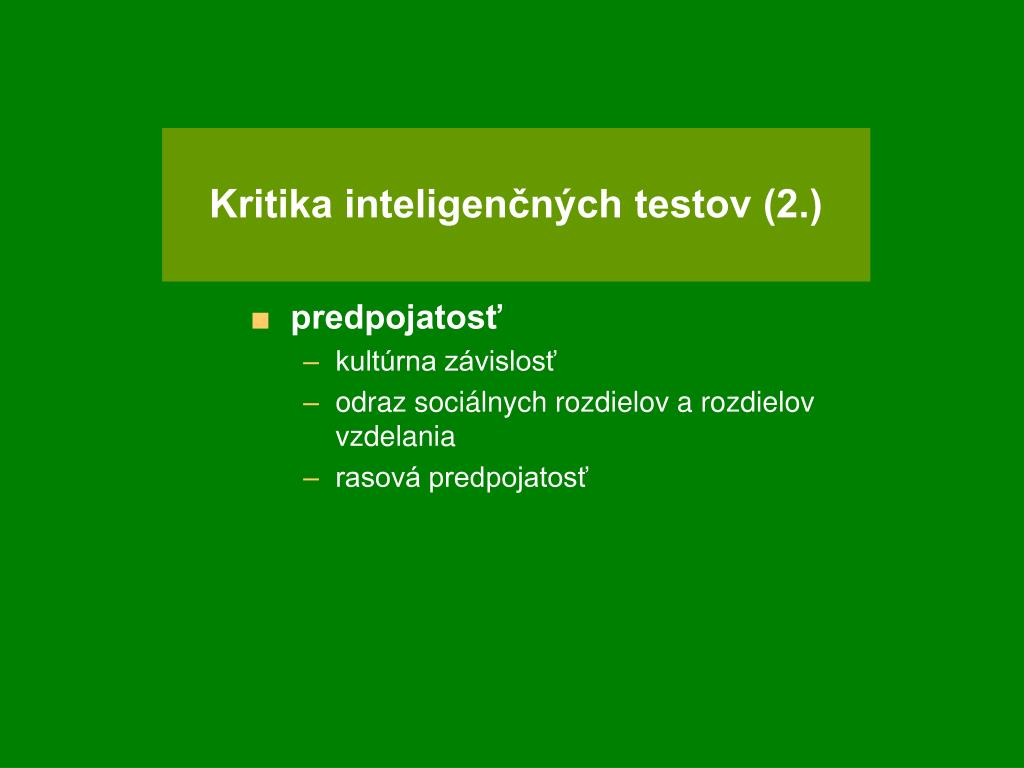 Kritika inteligenčných testov (2.)

■ predpojatosť
– kultúrna závislosť
– odraz sociálnych rozdielov a rozdielov vzdelania
– rasová predpojatosť